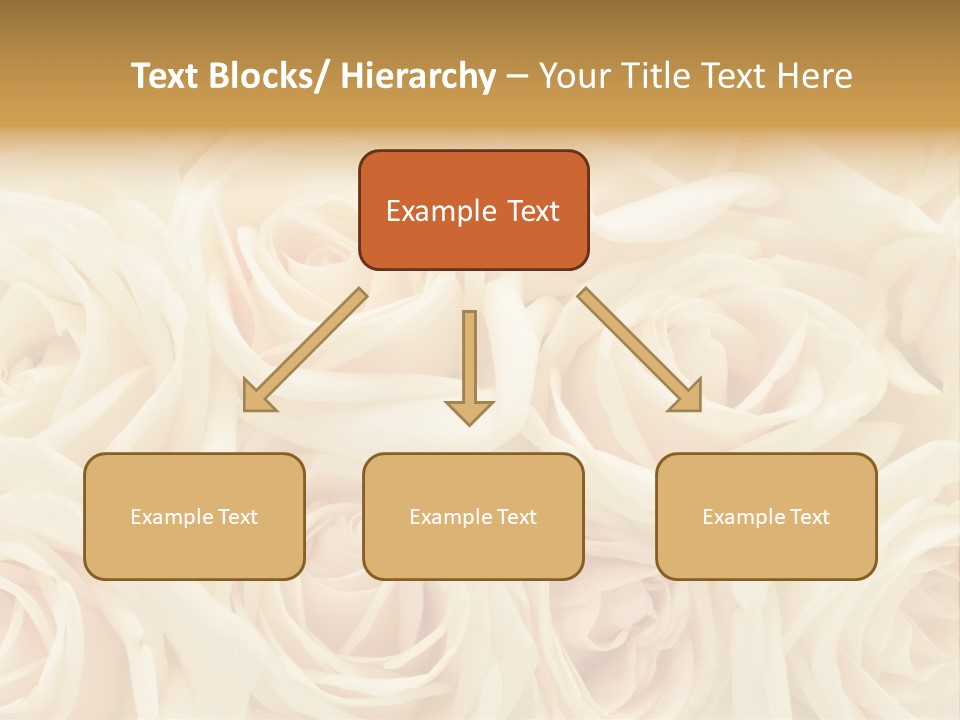 Text Blocks/ Hierarchy – Your Title Text Here

Example Text

Example Text

Example Text

Example Text